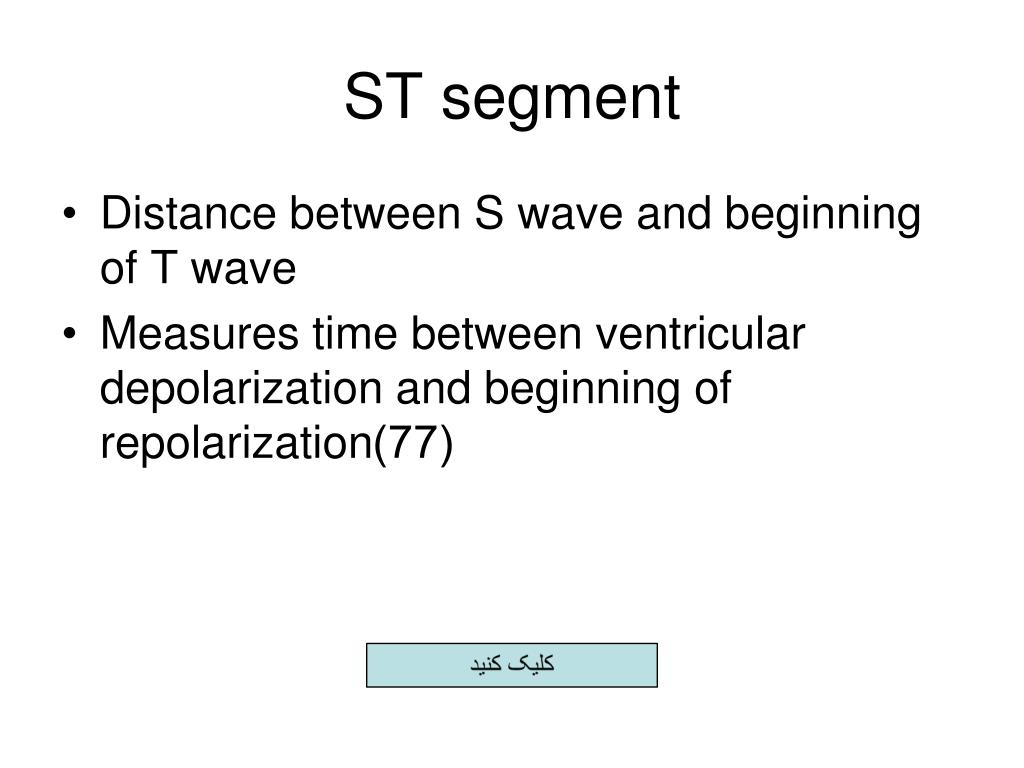 ST segment

• Distance between S wave and beginning of T wave
• Measures time between ventricular depolarization and beginning of repolarization(77)

کلیک کنید